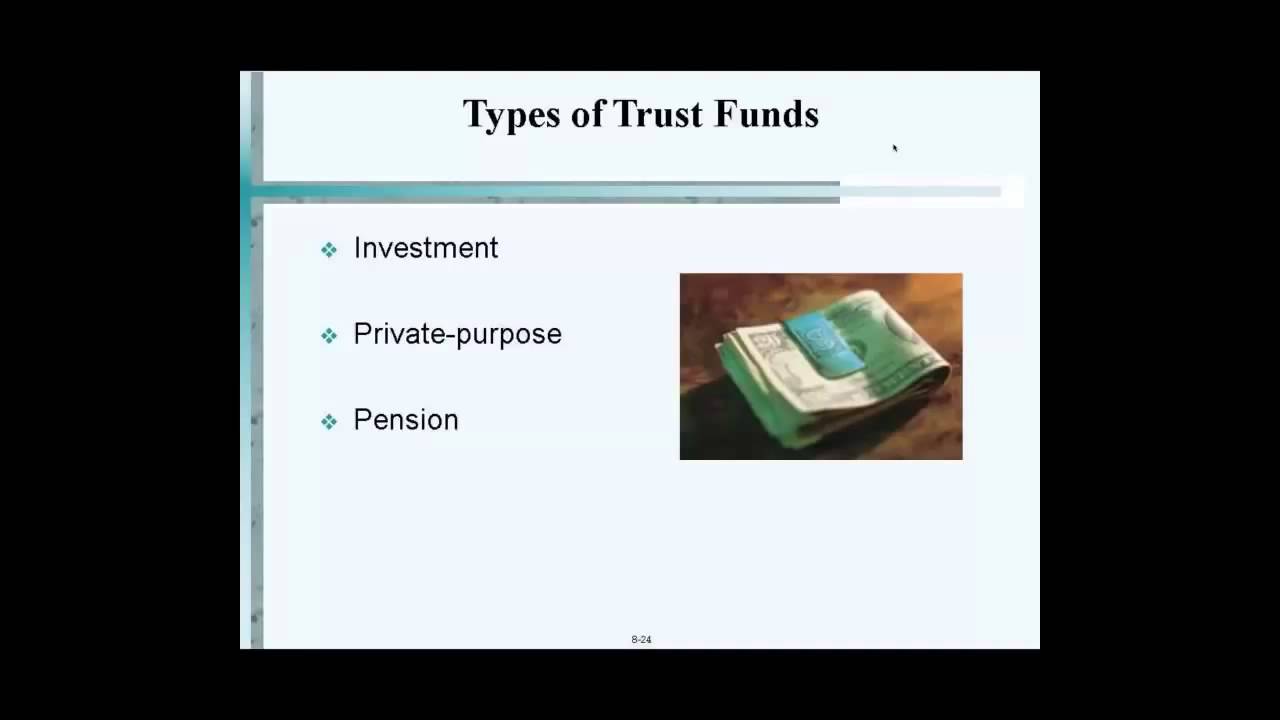 Types of Trust Funds

❖ Investment

❖ Private-purpose

❖ Pension

8-24